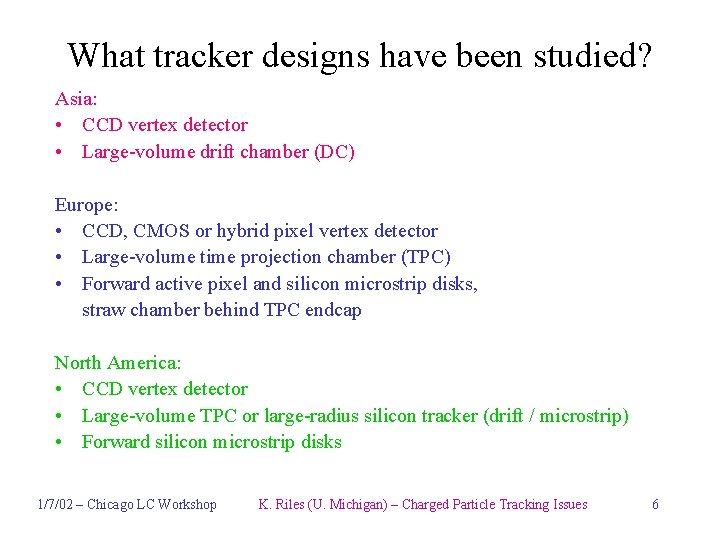 What tracker designs have been studied?

Asia:
• CCD vertex detector
• Large-volume drift chamber (DC)

Europe:
• CCD, CMOS or hybrid pixel vertex detector
• Large-volume time projection chamber (TPC)
• Forward active pixel and silicon microstrip disks, straw chamber behind TPC endcap

North America:
• CCD vertex detector
• Large-volume TPC or large-radius silicon tracker (drift / microstrip)
• Forward silicon microstrip disks

1/7/02 – Chicago LC Workshop K. Riles (U. Michigan) – Charged Particle Tracking Issues 6